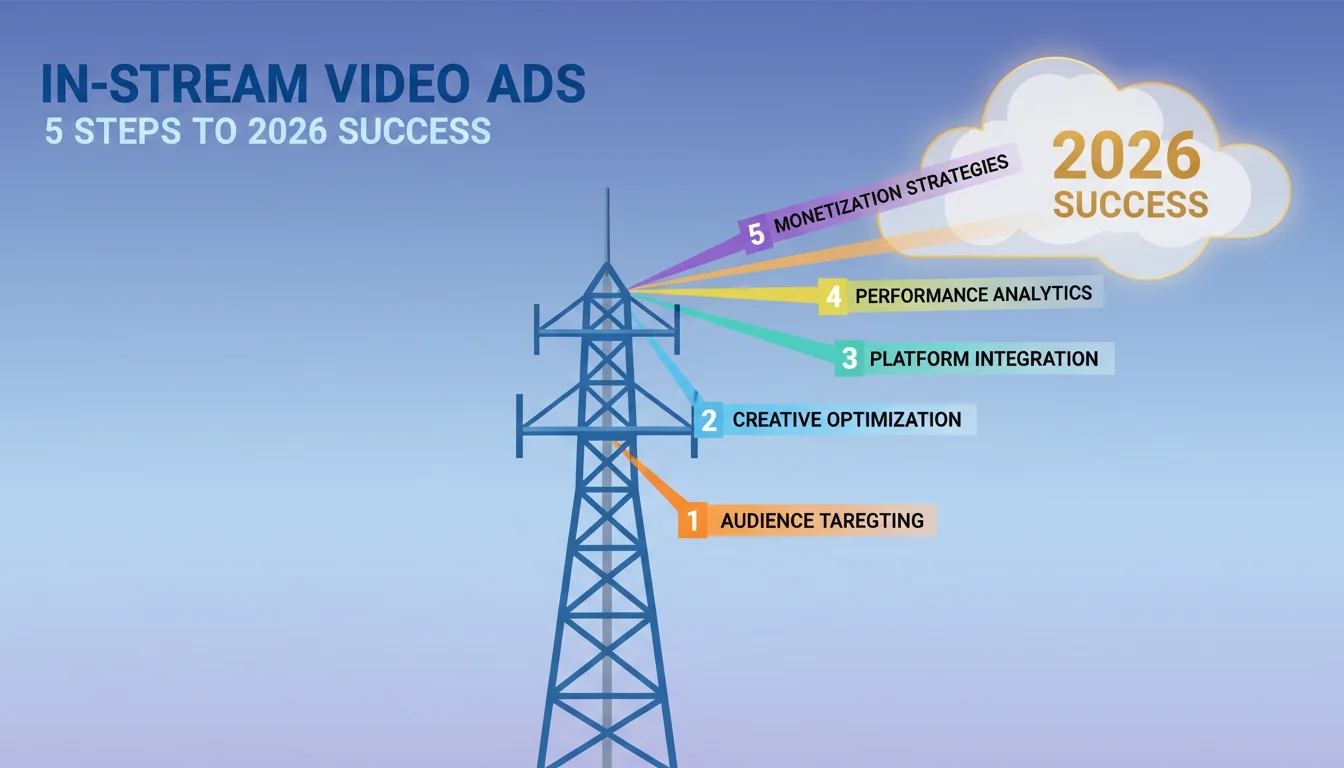 IN-STREAM VIDEO ADS
5 STEPS TO 2026 SUCCESS

2026
SUCCESS

5 MONETIZATION STRATEGIES

4 PERFORMANCE ANALYTICS

3 PLATFORM INTEGRATION

2 CREATIVE OPTIMIZATION

1 AUDIENCE TAREGTING